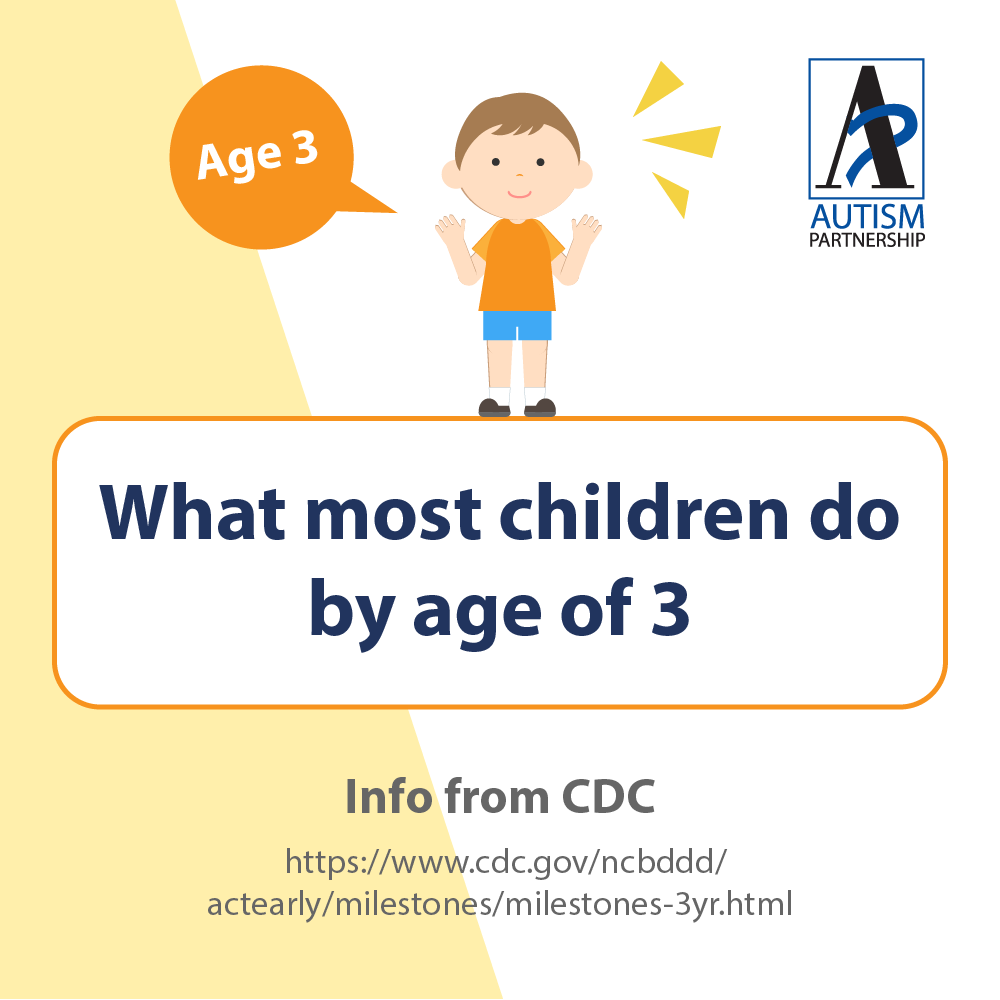 Age 3

AUTISM
PARTNERSHIP

What most children do by age of 3

Info from CDC

https://www.cdc.gov/ncbddd/actearly/milestones/milestones-3yr.html